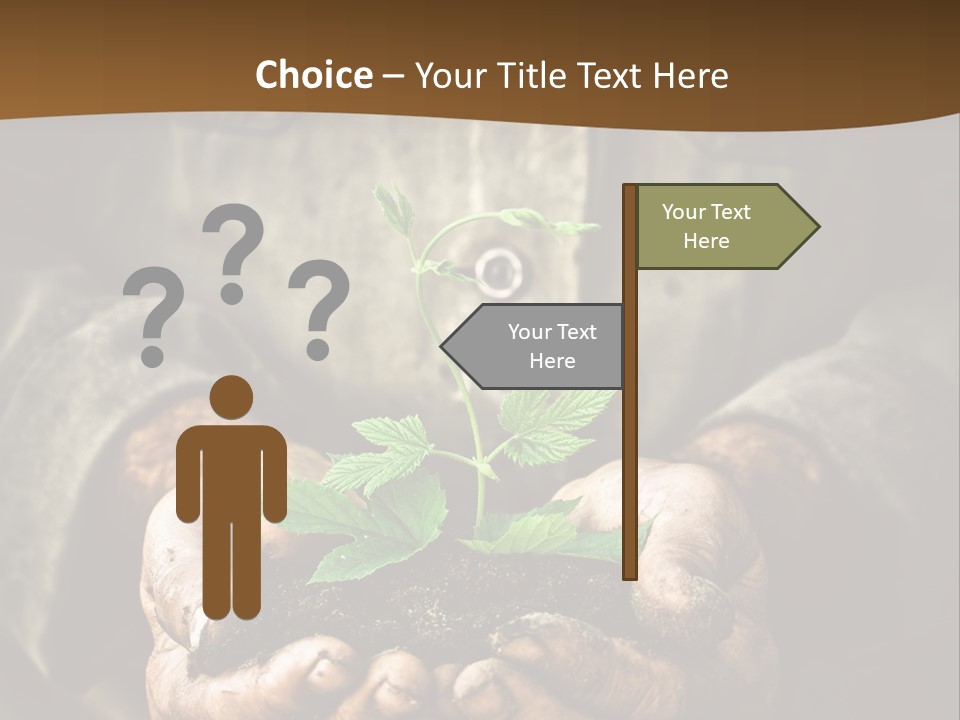 Choice – Your Title Text Here

? ? ?

Your Text Here

Your Text Here